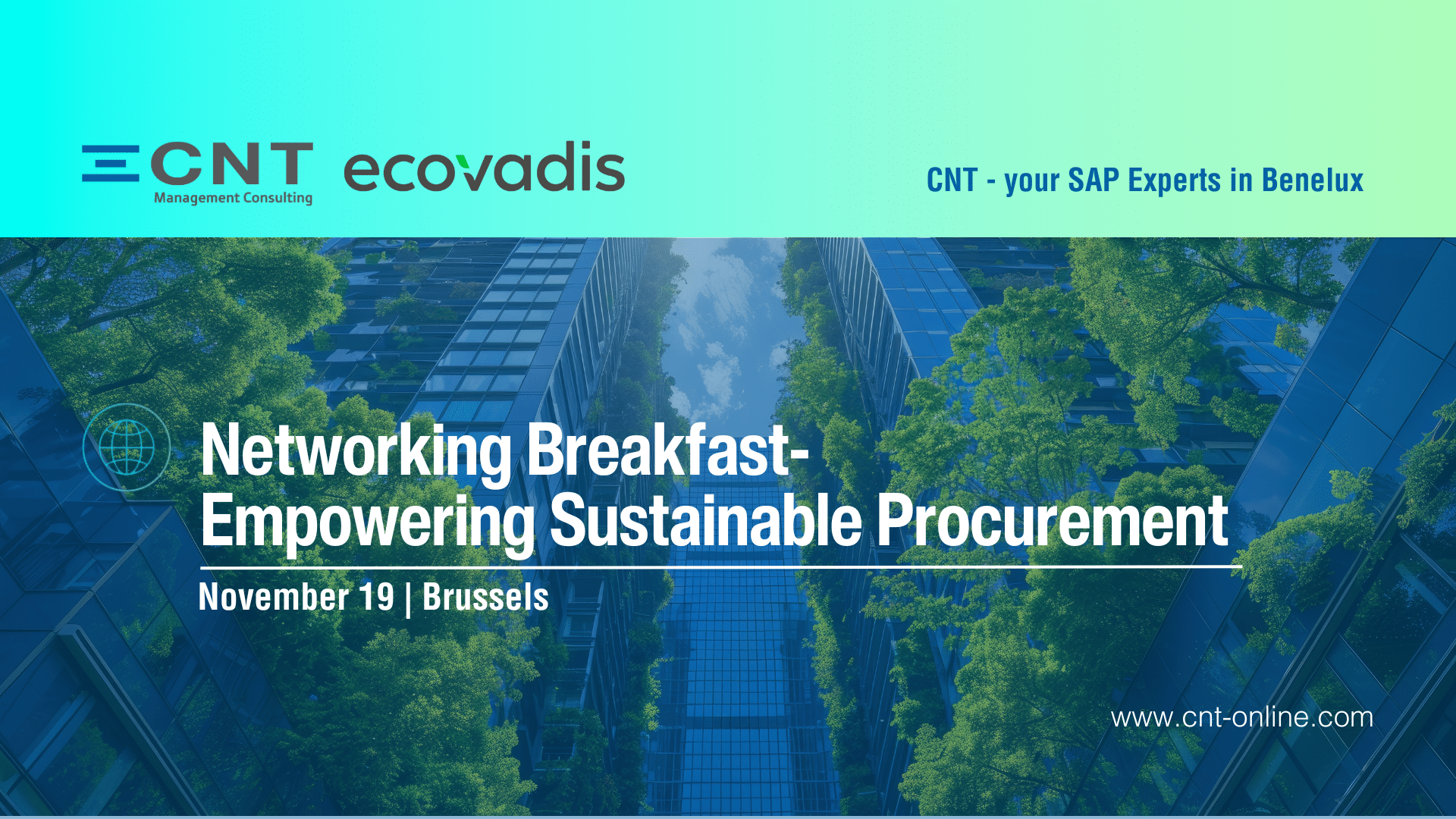 CNT
Management Consulting
ecovadis

CNT - your SAP Experts in Benelux

Networking Breakfast-
Empowering Sustainable Procurement

November 19 | Brussels

www.cnt-online.com